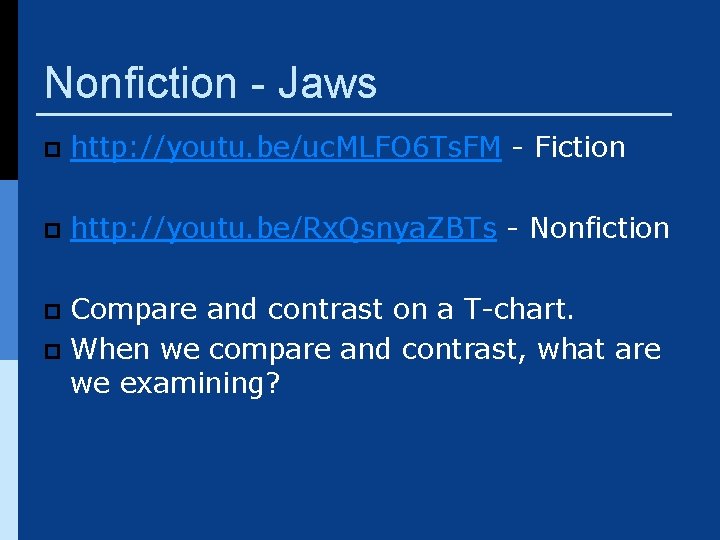 Nonfiction - Jaws

http://youtu.be/ucMLFO6TsFM - Fiction

http://youtu.be/RxQsnyaZBTs - Nonfiction

Compare and contrast on a T-chart.

When we compare and contrast, what are we examining?